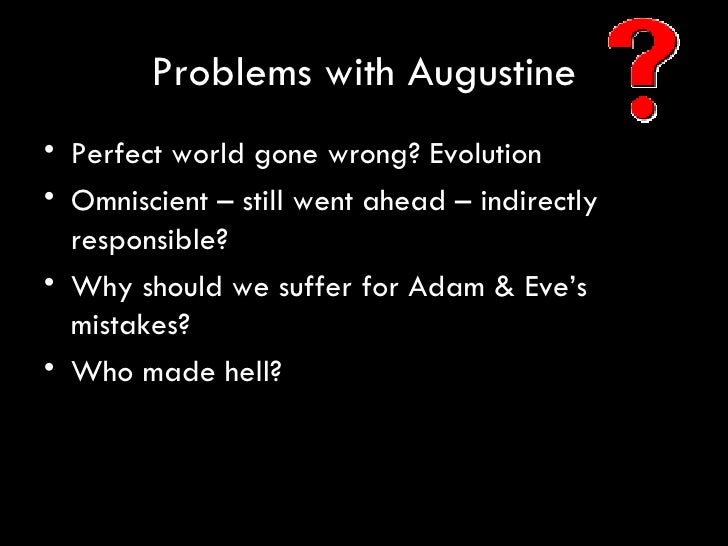 Problems with Augustine

?

• Perfect world gone wrong? Evolution
• Omniscient – still went ahead – indirectly responsible?
• Why should we suffer for Adam & Eve's mistakes?
• Who made hell?